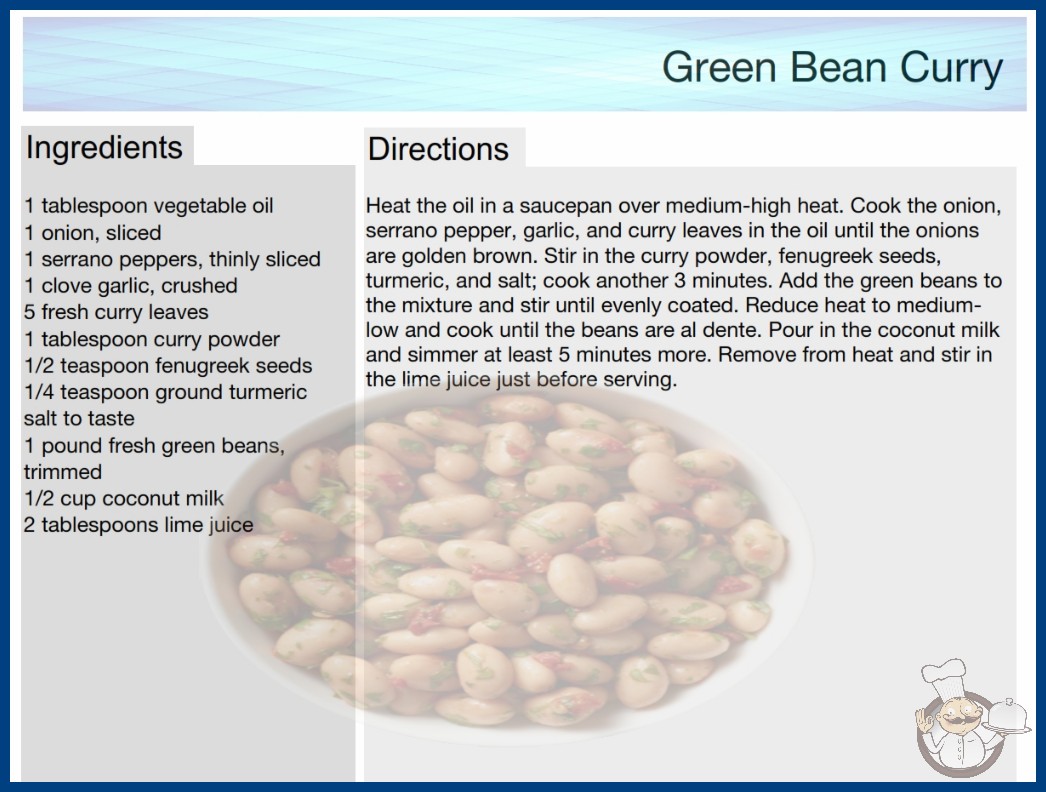 Green Bean Curry

Ingredients

1 tablespoon vegetable oil
1 onion, sliced
1 serrano peppers, thinly sliced
1 clove garlic, crushed
5 fresh curry leaves
1 tablespoon curry powder
1/2 teaspoon fenugreek seeds
1/4 teaspoon ground turmeric
salt to taste
1 pound fresh green beans, trimmed
1/2 cup coconut milk
2 tablespoons lime juice

Directions

Heat the oil in a saucepan over medium-high heat. Cook the onion, serrano pepper, garlic, and curry leaves in the oil until the onions are golden brown. Stir in the curry powder, fenugreek seeds, turmeric, and salt; cook another 3 minutes. Add the green beans to the mixture and stir until evenly coated. Reduce heat to medium-low and cook until the beans are al dente. Pour in the coconut milk and simmer at least 5 minutes more. Remove from heat and stir in the lime juice just before serving.